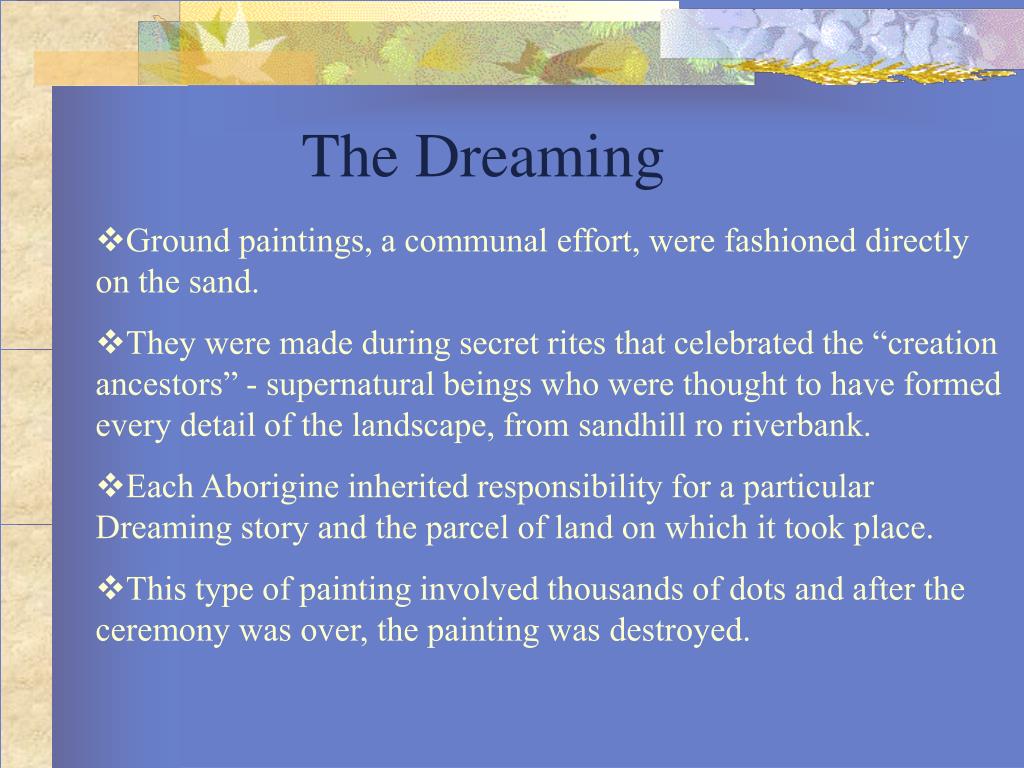 The Dreaming

❖Ground paintings, a communal effort, were fashioned directly on the sand.

❖They were made during secret rites that celebrated the “creation ancestors” - supernatural beings who were thought to have formed every detail of the landscape, from sandhill ro riverbank.

❖Each Aborigine inherited responsibility for a particular Dreaming story and the parcel of land on which it took place.

❖This type of painting involved thousands of dots and after the ceremony was over, the painting was destroyed.